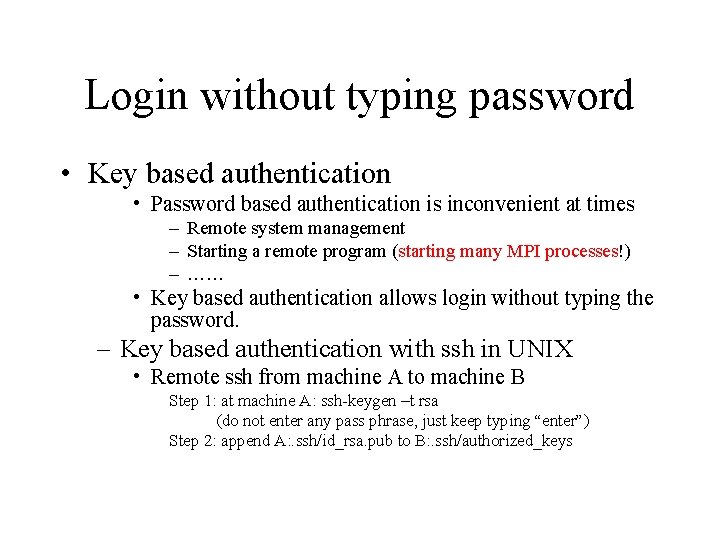 Login without typing password

• Key based authentication
  • Password based authentication is inconvenient at times
    – Remote system management
    – Starting a remote program (starting many MPI processes!)
    – ……
  • Key based authentication allows login without typing the password.
– Key based authentication with ssh in UNIX
  • Remote ssh from machine A to machine B
    Step 1: at machine A: ssh-keygen –t rsa
    (do not enter any pass phrase, just keep typing “enter”)
    Step 2: append A:.ssh/id_rsa.pub to B:.ssh/authorized_keys